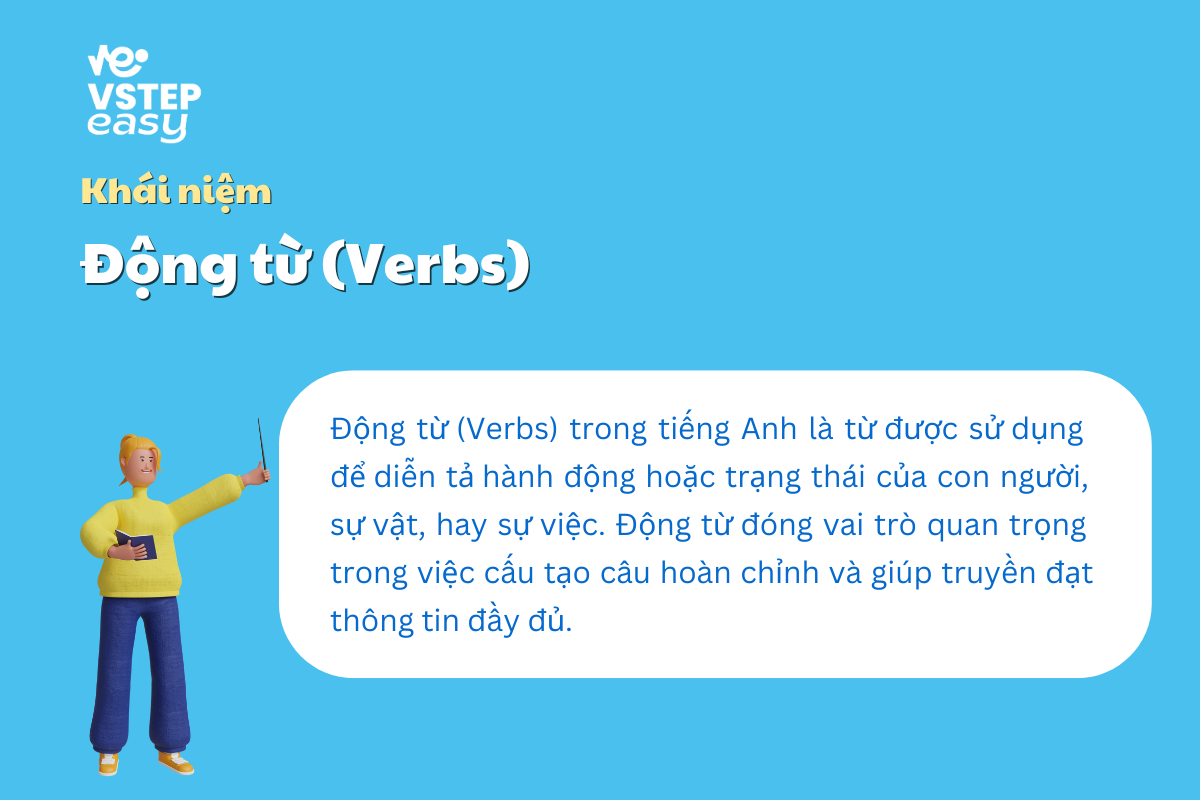 VSTEP easy

Khái niệm

Động từ (Verbs)

Động từ (Verbs) trong tiếng Anh là từ được sử dụng để diễn tả hành động hoặc trạng thái của con người, sự vật, hay sự việc. Động từ đóng vai trò quan trọng trong việc cấu tạo câu hoàn chỉnh và giúp truyền đạt thông tin đầy đủ.